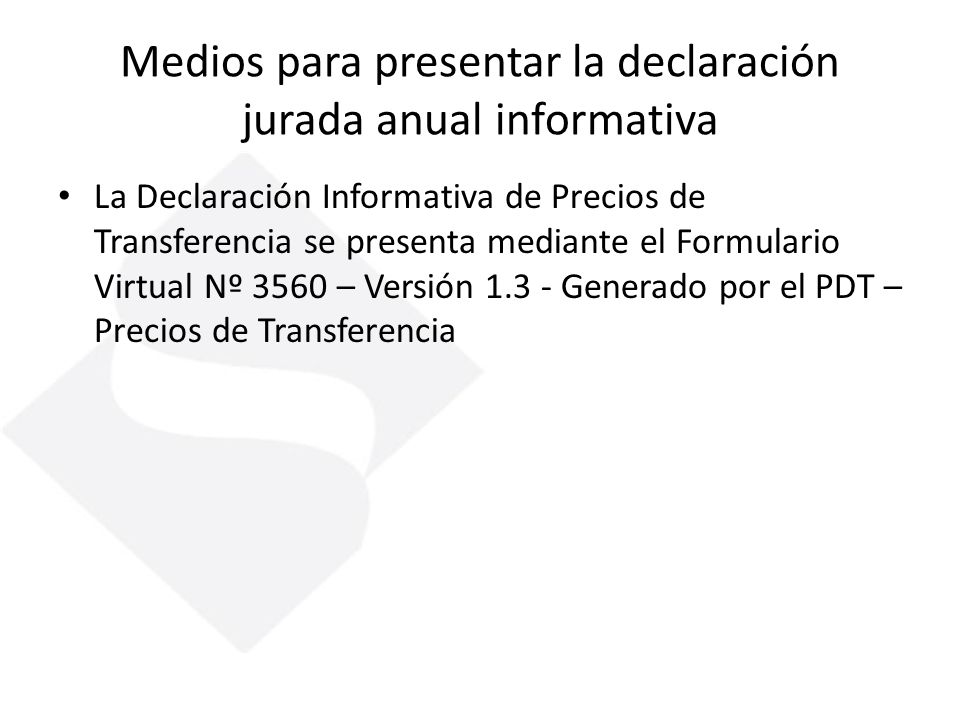 Medios para presentar la declaración jurada anual informativa

• La Declaración Informativa de Precios de Transferencia se presenta mediante el Formulario Virtual Nº 3560 – Versión 1.3 - Generado por el PDT – Precios de Transferencia